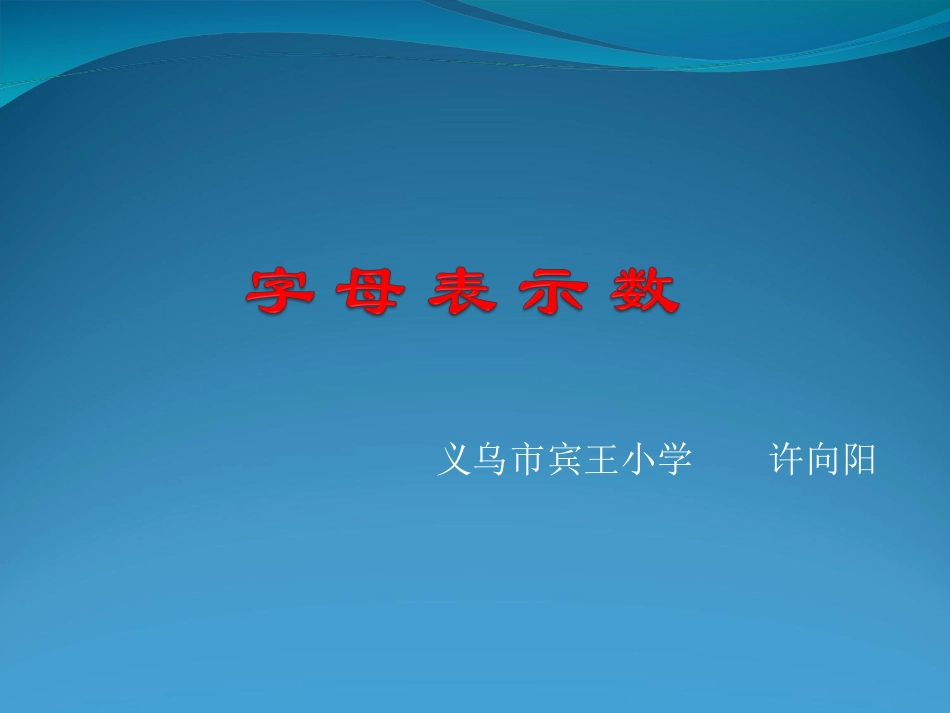 字母表示数

义乌市宾王小学 许向阳